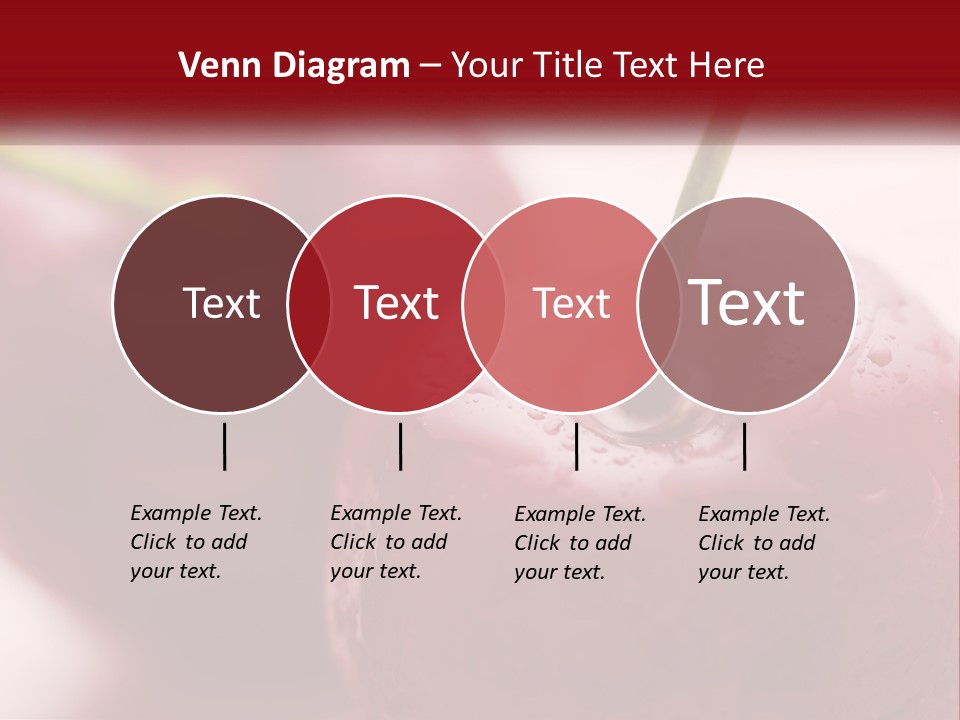 Venn Diagram – Your Title Text Here

Text

Text

Text

Text

Example Text. Click to add your text.

Example Text. Click to add your text.

Example Text. Click to add your text.

Example Text. Click to add your text.